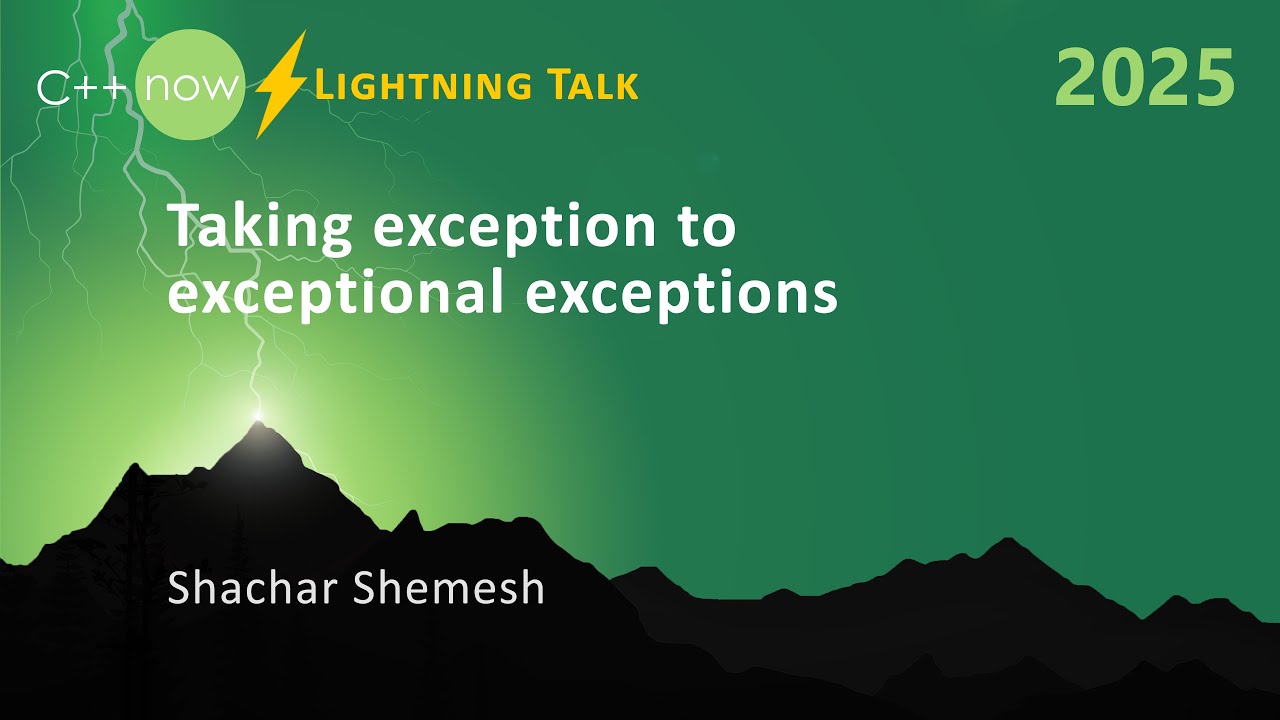 C++ now Lightning Talk

2025

Taking exception to exceptional exceptions

Shachar Shemesh